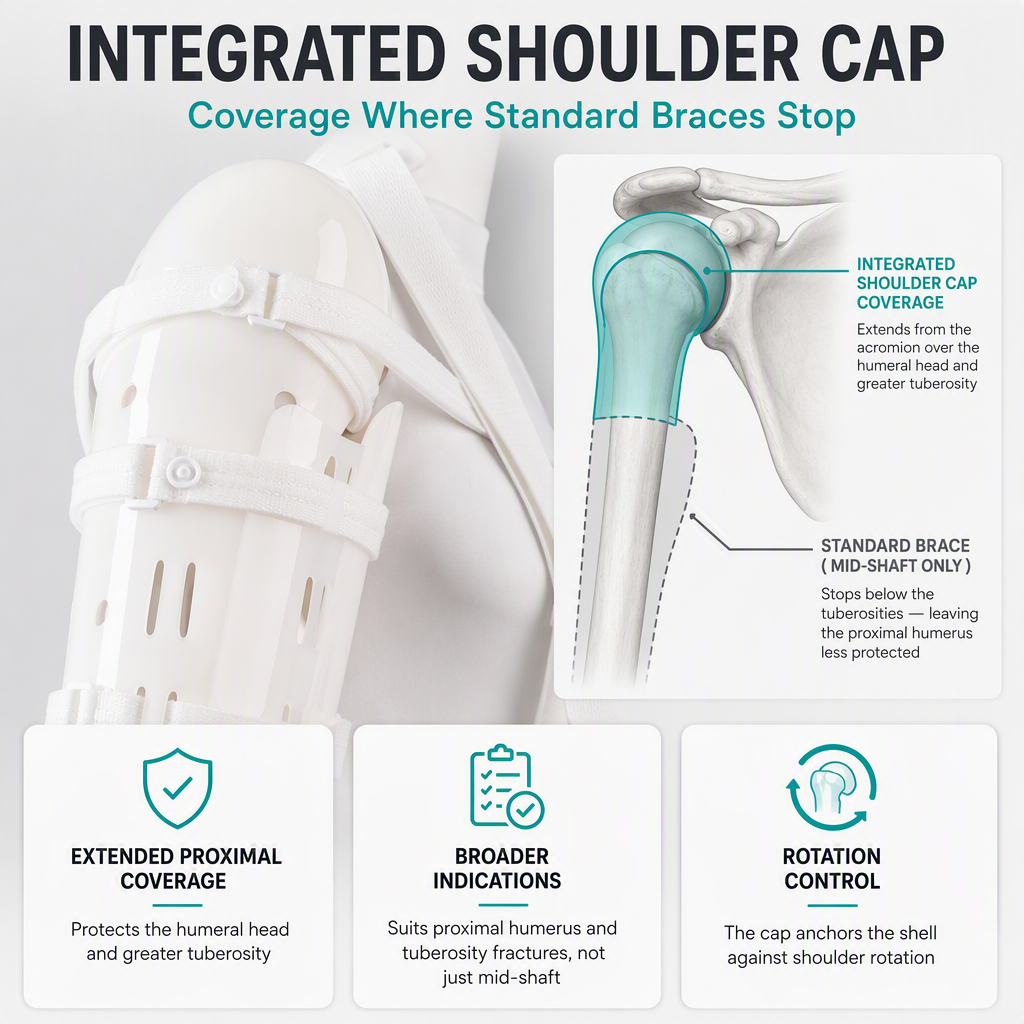 INTEGRATED SHOULDER CAP

Coverage Where Standard Braces Stop

INTEGRATED SHOULDER CAP COVERAGE

Extends from the acromion over the humeral head and greater tuberosity

STANDARD BRACE ( MID-SHAFT ONLY )

Stops below the tuberosities — leaving the proximal humerus less protected

EXTENDED PROXIMAL COVERAGE

Protects the humeral head and greater tuberosity

BROADER INDICATIONS

Suits proximal humerus and tuberosity fractures, not just mid-shaft

ROTATION CONTROL

The cap anchors the shell against shoulder rotation